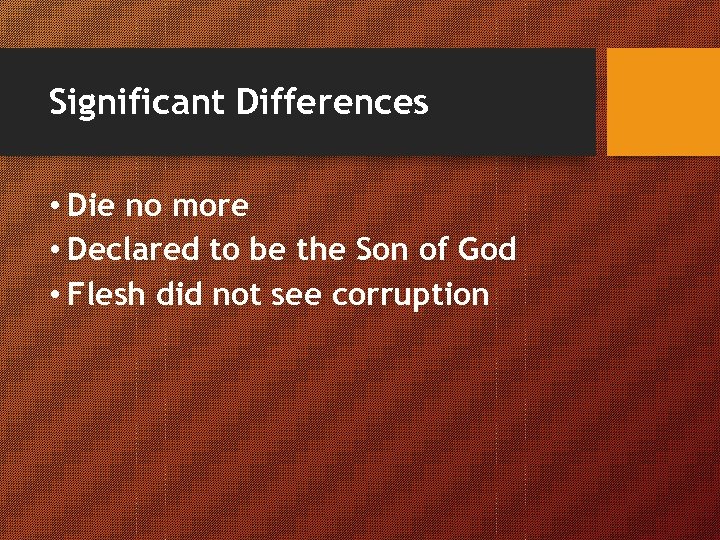 Significant Differences

• Die no more
• Declared to be the Son of God
• Flesh did not see corruption